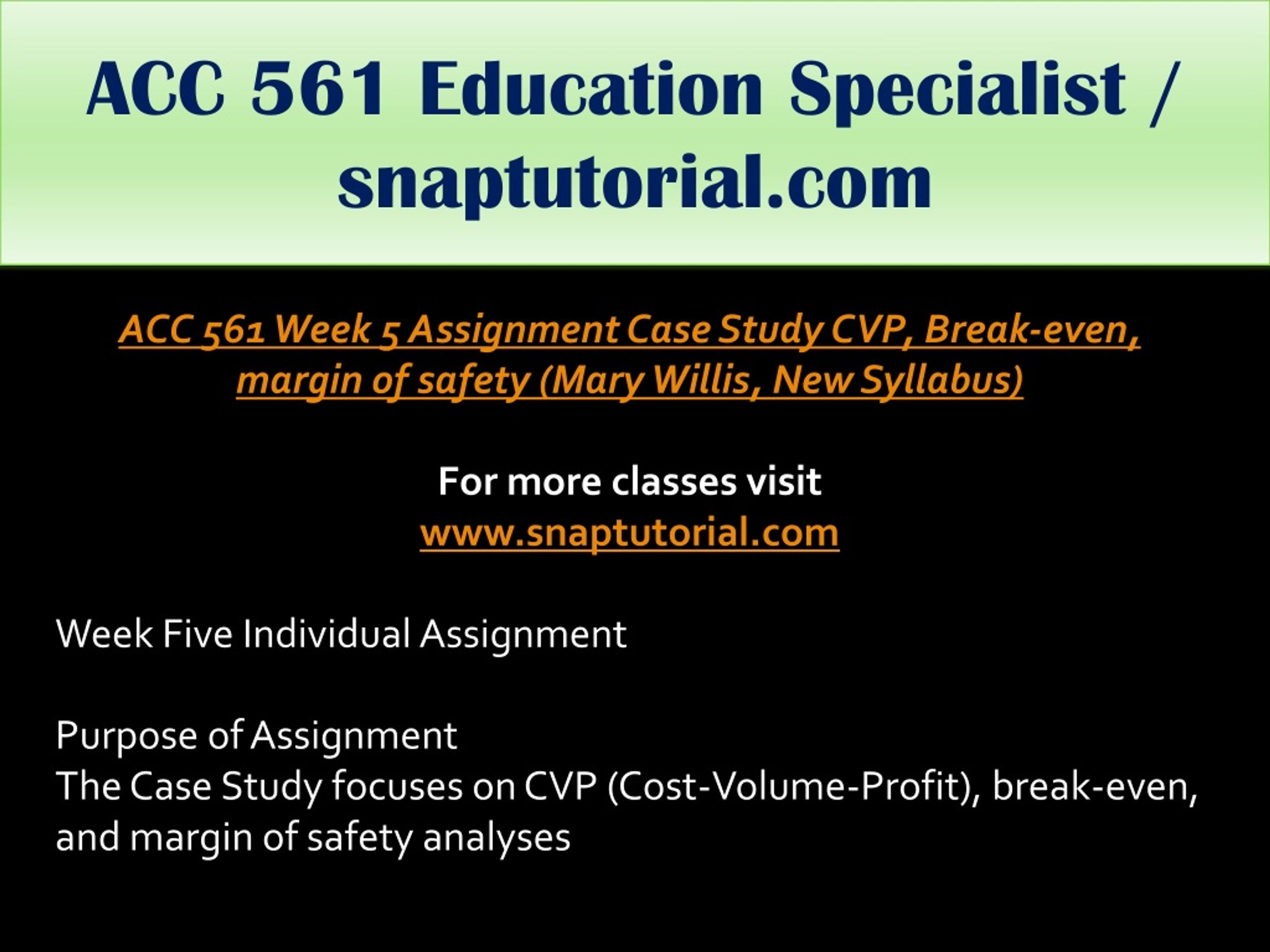 ACC 561 Education Specialist / snaptutorial.com

ACC 561 Week 5 Assignment Case Study CVP, Break-even, margin of safety (Mary Willis, New Syllabus)

For more classes visit
www.snaptutorial.com

Week Five Individual Assignment

Purpose of Assignment
The Case Study focuses on CVP (Cost-Volume-Profit), break-even, and margin of safety analyses